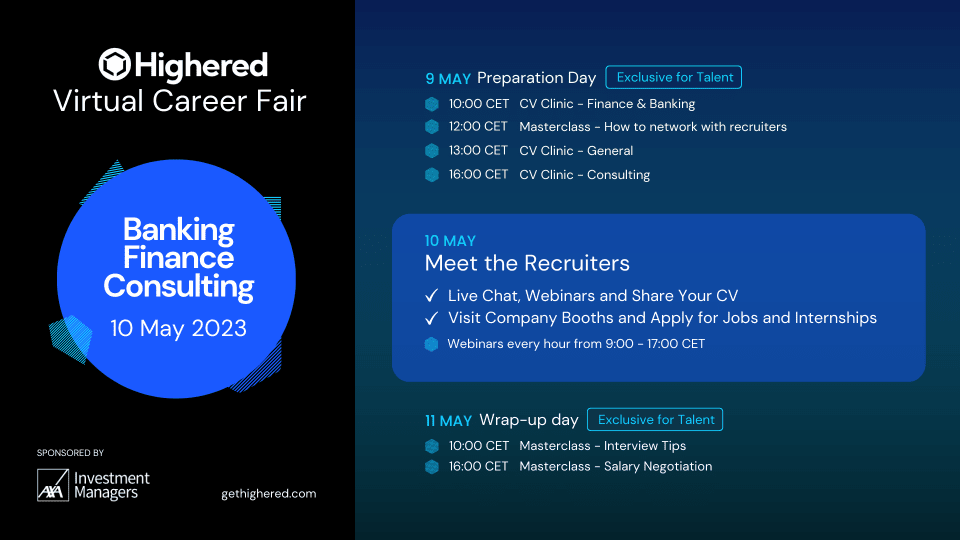 Highered
Virtual Career Fair

Banking
Finance
Consulting
10 May 2023

SPONSORED BY
AXA Investment Managers

gethighered.com

9 MAY Preparation Day Exclusive for Talent
10:00 CET CV Clinic - Finance & Banking
12:00 CET Masterclass - How to network with recruiters
13:00 CET CV Clinic - General
16:00 CET CV Clinic - Consulting

10 MAY
Meet the Recruiters
✓ Live Chat, Webinars and Share Your CV
✓ Visit Company Booths and Apply for Jobs and Internships
Webinars every hour from 9:00 - 17:00 CET

11 MAY Wrap-up day Exclusive for Talent
10:00 CET Masterclass - Interview Tips
16:00 CET Masterclass - Salary Negotiation